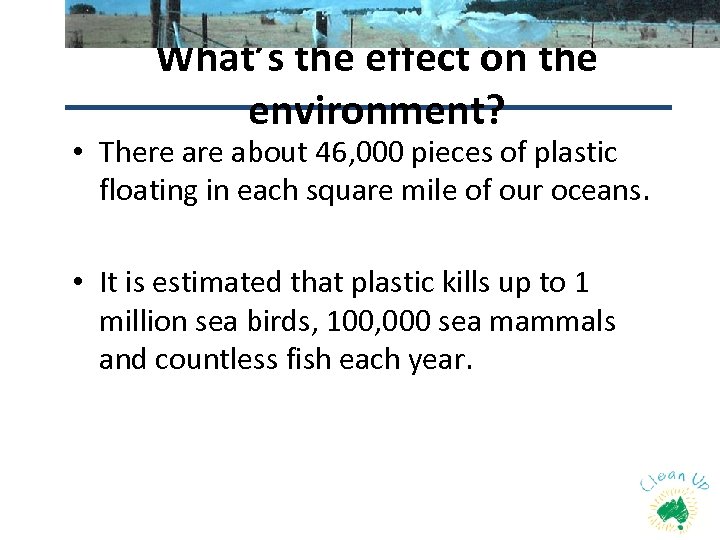 What's the effect on the environment?

• There are about 46,000 pieces of plastic floating in each square mile of our oceans.

• It is estimated that plastic kills up to 1 million sea birds, 100,000 sea mammals and countless fish each year.

Clean Up